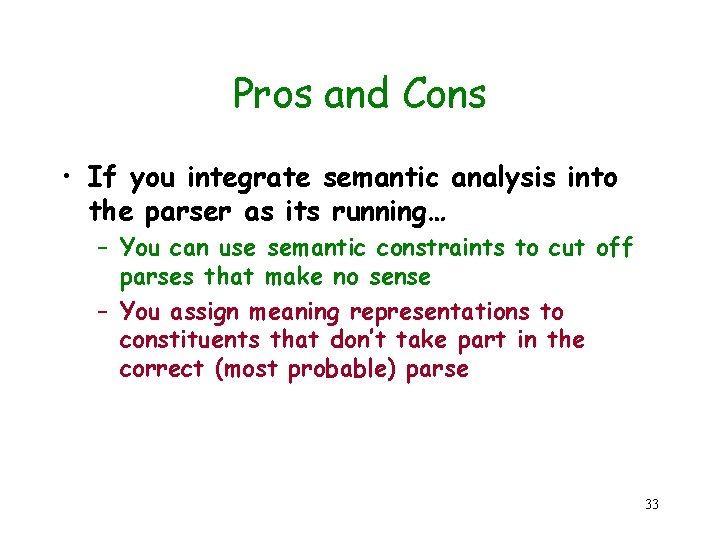 Pros and Cons

• If you integrate semantic analysis into the parser as its running…
 – You can use semantic constraints to cut off parses that make no sense
 – You assign meaning representations to constituents that don't take part in the correct (most probable) parse

33